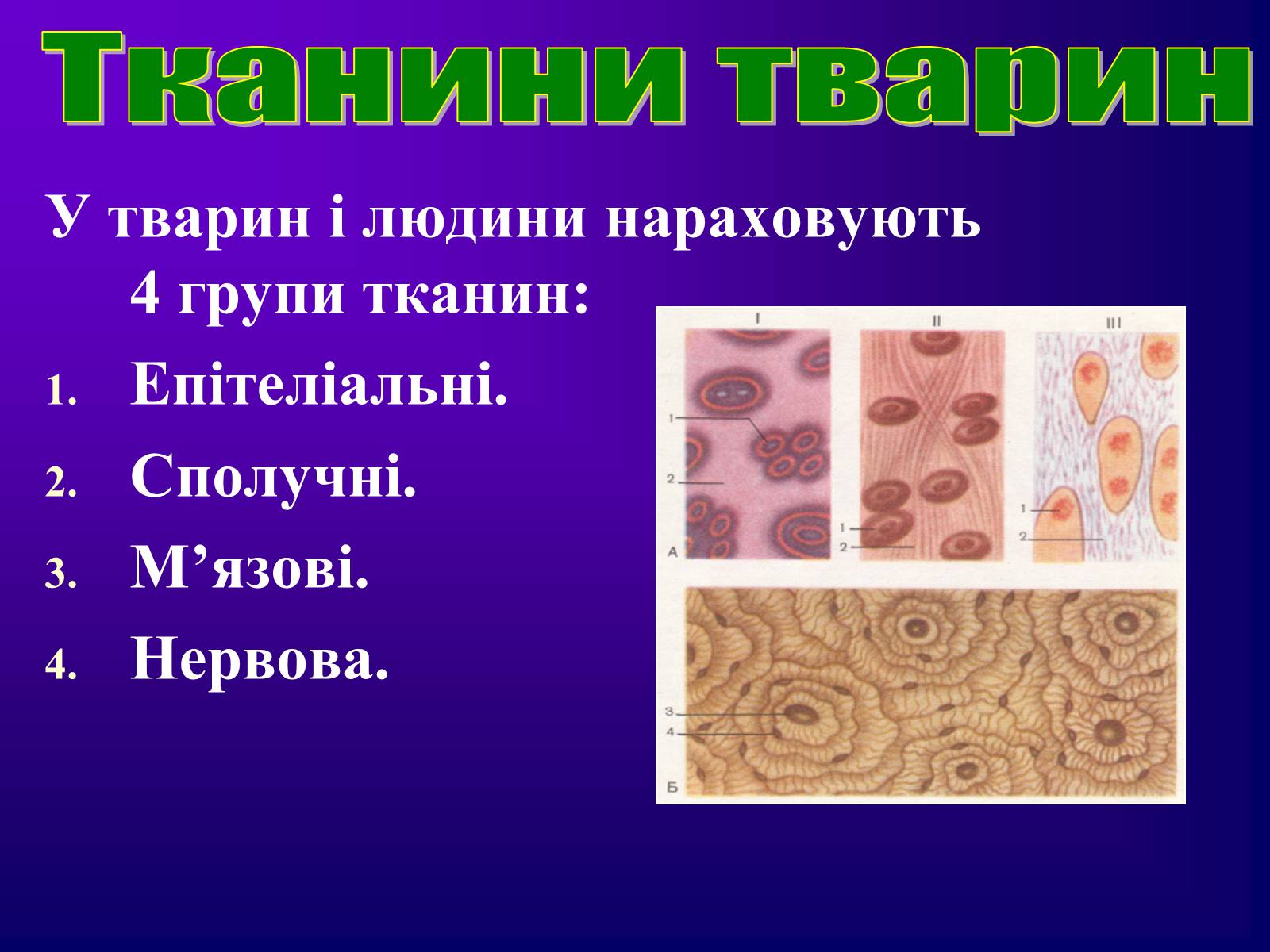 Тканини тварин

У тварин і людини нараховують 4 групи тканин:

1. Епітеліальні.
2. Сполучні.
3. М’язові.
4. Нервова.

I
II
III
1
2
1
2
1
2
А
3
4
Б